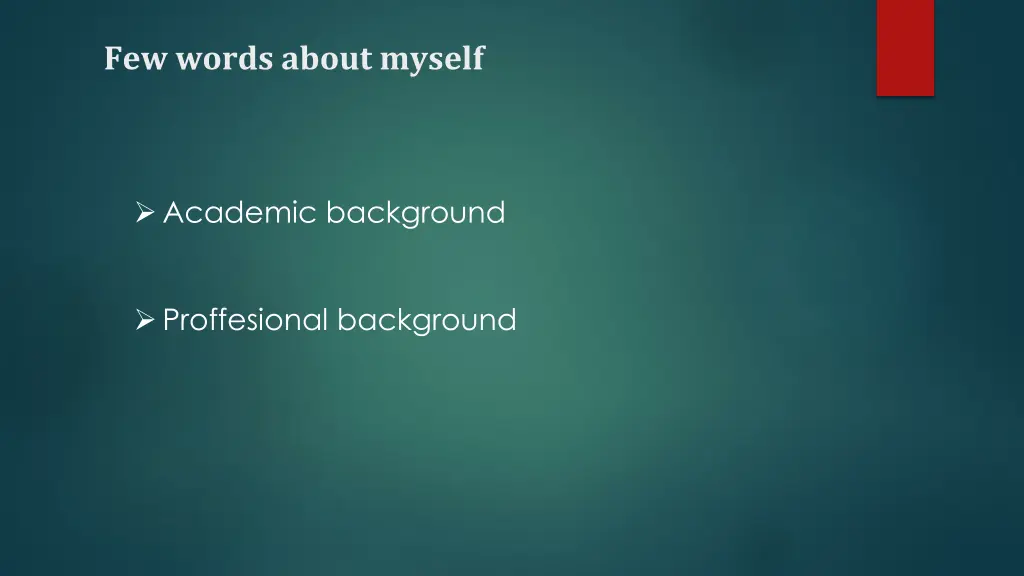 Few words about myself

➢ Academic background

➢ Proffesional background